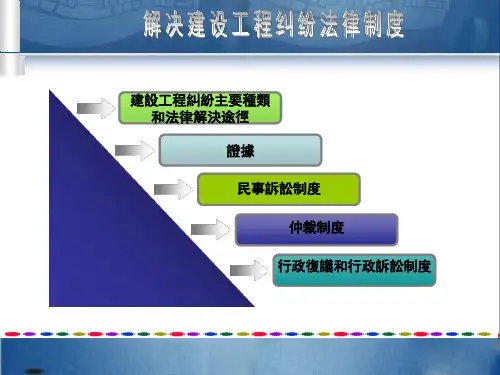 解决建设工程纠纷法律制度

建設工程糾紛主要種類和法律解決途徑

證據

民事訴訟制度

仲裁制度

行政復議和行政訴訟制度